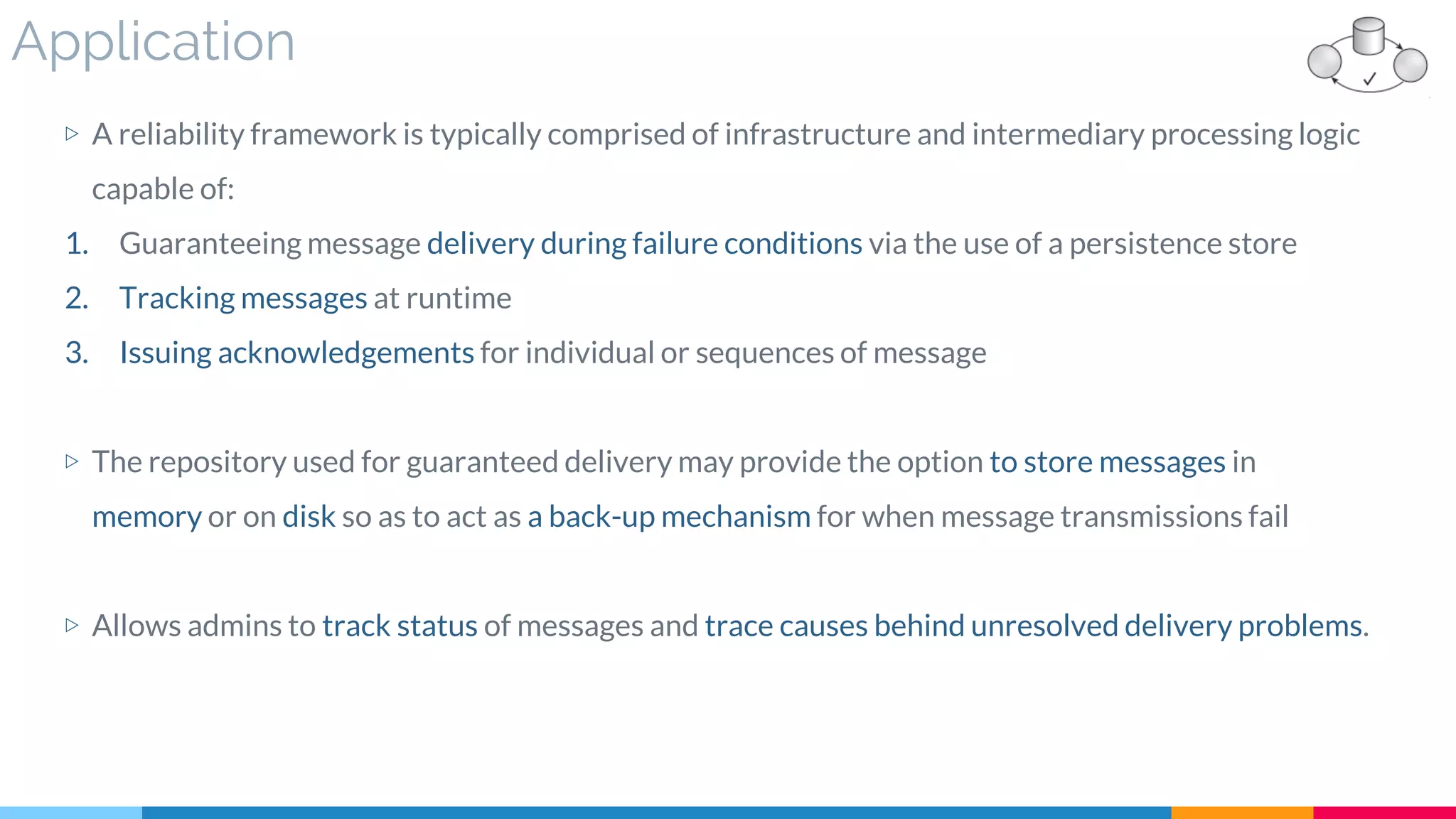 Application

▷ A reliability framework is typically comprised of infrastructure and intermediary processing logic capable of:

1. Guaranteeing message delivery during failure conditions via the use of a persistence store
2. Tracking messages at runtime
3. Issuing acknowledgements for individual or sequences of message

▷ The repository used for guaranteed delivery may provide the option to store messages in memory or on disk so as to act as a back-up mechanism for when message transmissions fail

▷ Allows admins to track status of messages and trace causes behind unresolved delivery problems.